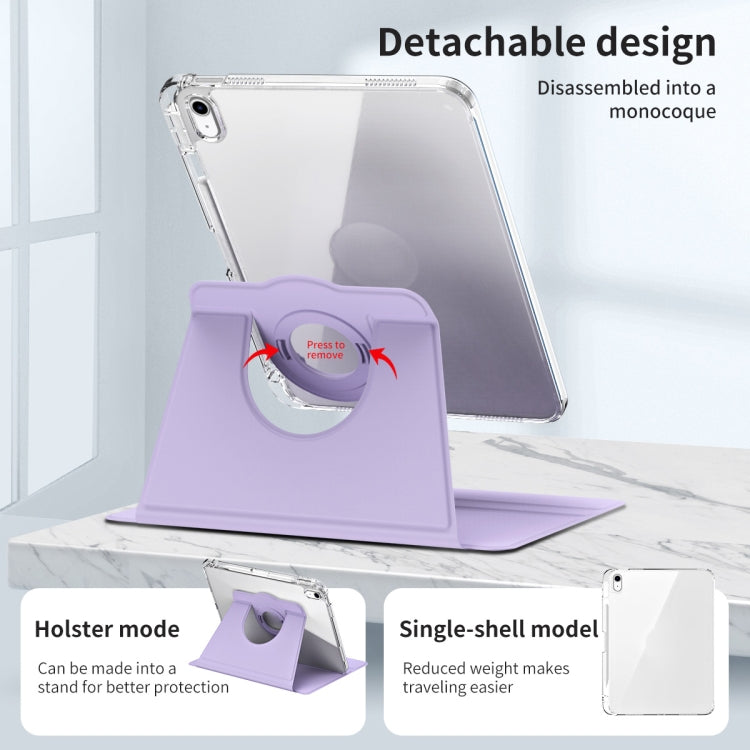 Detachable design

Disassembled into a monocoque

Press to remove

Holster mode

Can be made into a stand for better protection

Single-shell model

Reduced weight makes traveling easier